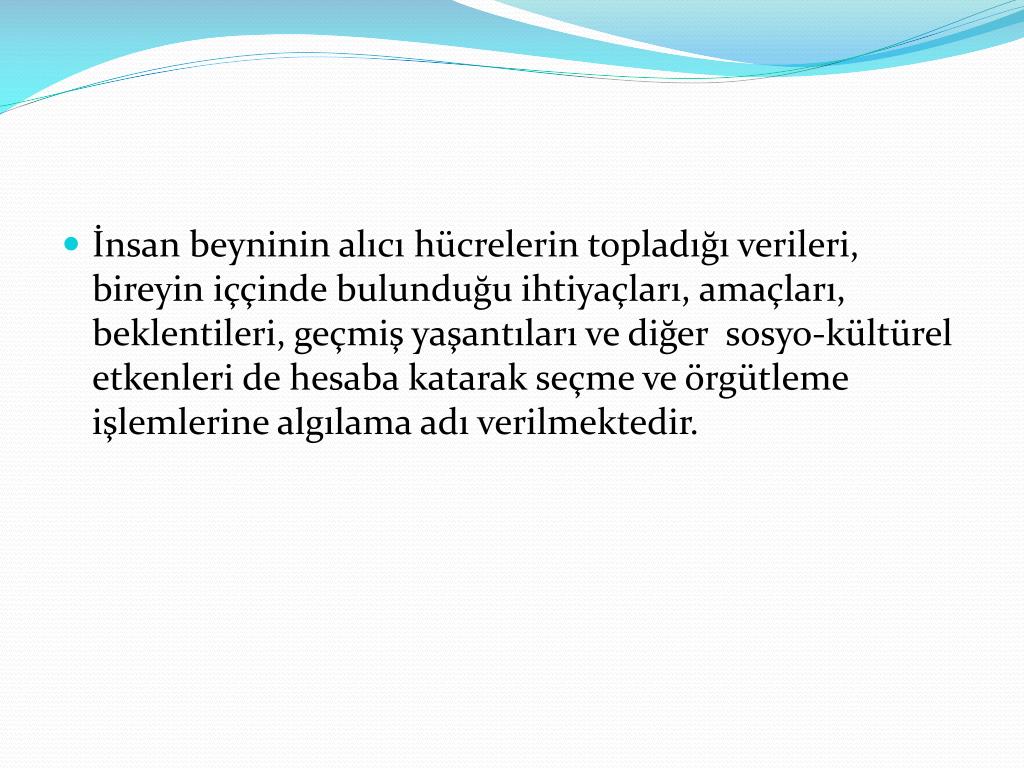 İnsan beyninin alıcı hücrelerin topladığı verileri, bireyin iççinde bulunduğu ihtiyaçları, amaçları, beklentileri, geçmiş yaşantıları ve diğer sosyo-kültürel etkenleri de hesaba katarak seçme ve örgütleme işlemlerine algılama adı verilmektedir.